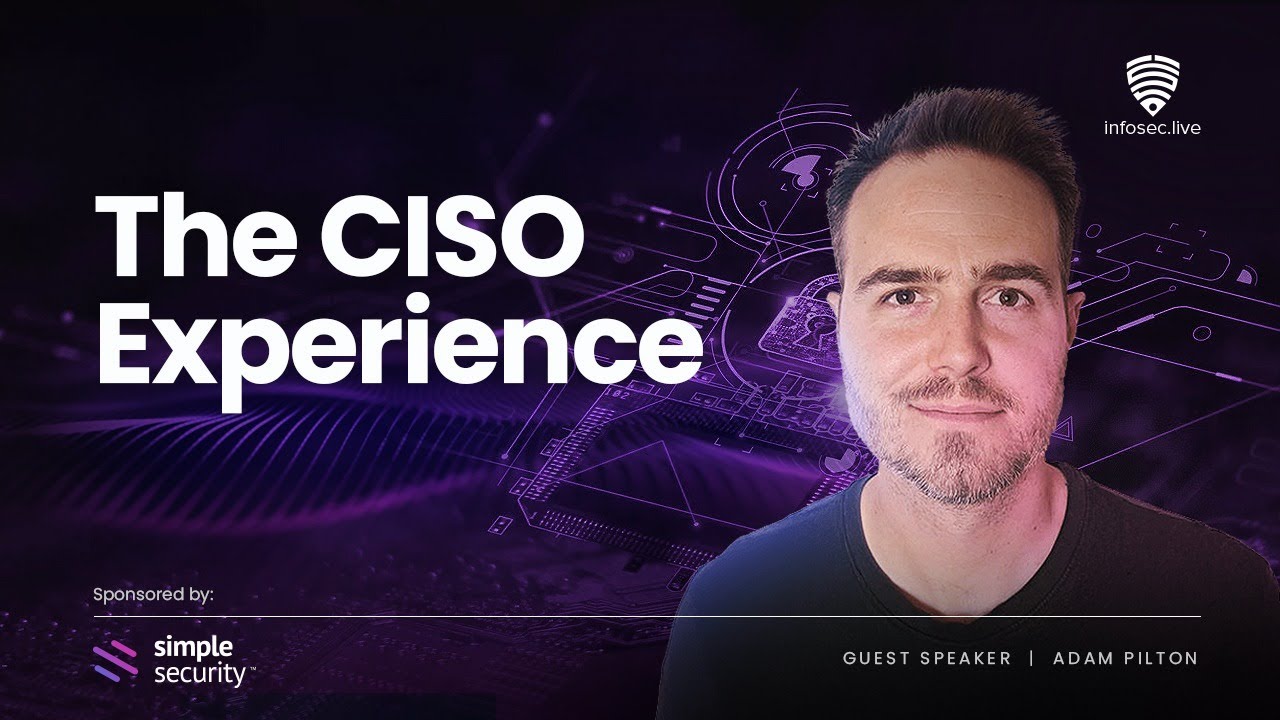 infosec.live

The CISO Experience

Sponsored by:

simple security™

GUEST SPEAKER | ADAM PILTON